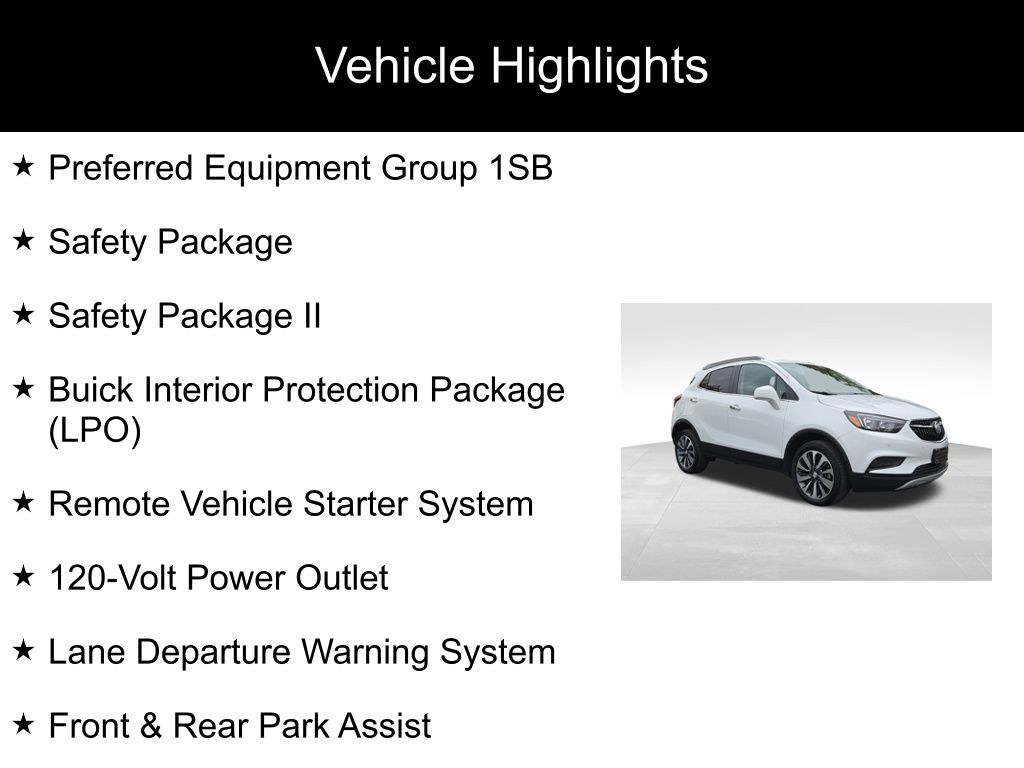 Vehicle Highlights

★ Preferred Equipment Group 1SB

★ Safety Package

★ Safety Package II

★ Buick Interior Protection Package (LPO)

★ Remote Vehicle Starter System

★ 120-Volt Power Outlet

★ Lane Departure Warning System

★ Front & Rear Park Assist